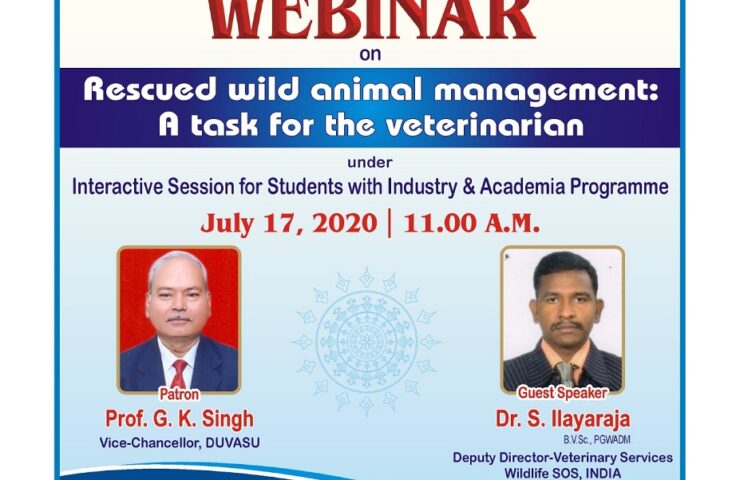 WEBINAR

on

Rescued wild animal management: A task for the veterinarian

under

Interactive Session for Students with Industry & Academia Programme

July 17, 2020 | 11.00 A.M.

Patron
Prof. G. K. Singh
Vice-Chancellor, DUVASU

Guest Speaker
Dr. S. Ilayaraja
B.V.Sc., PGWADM
Deputy Director-Veterinary Services
Wildlife SOS, INDIA